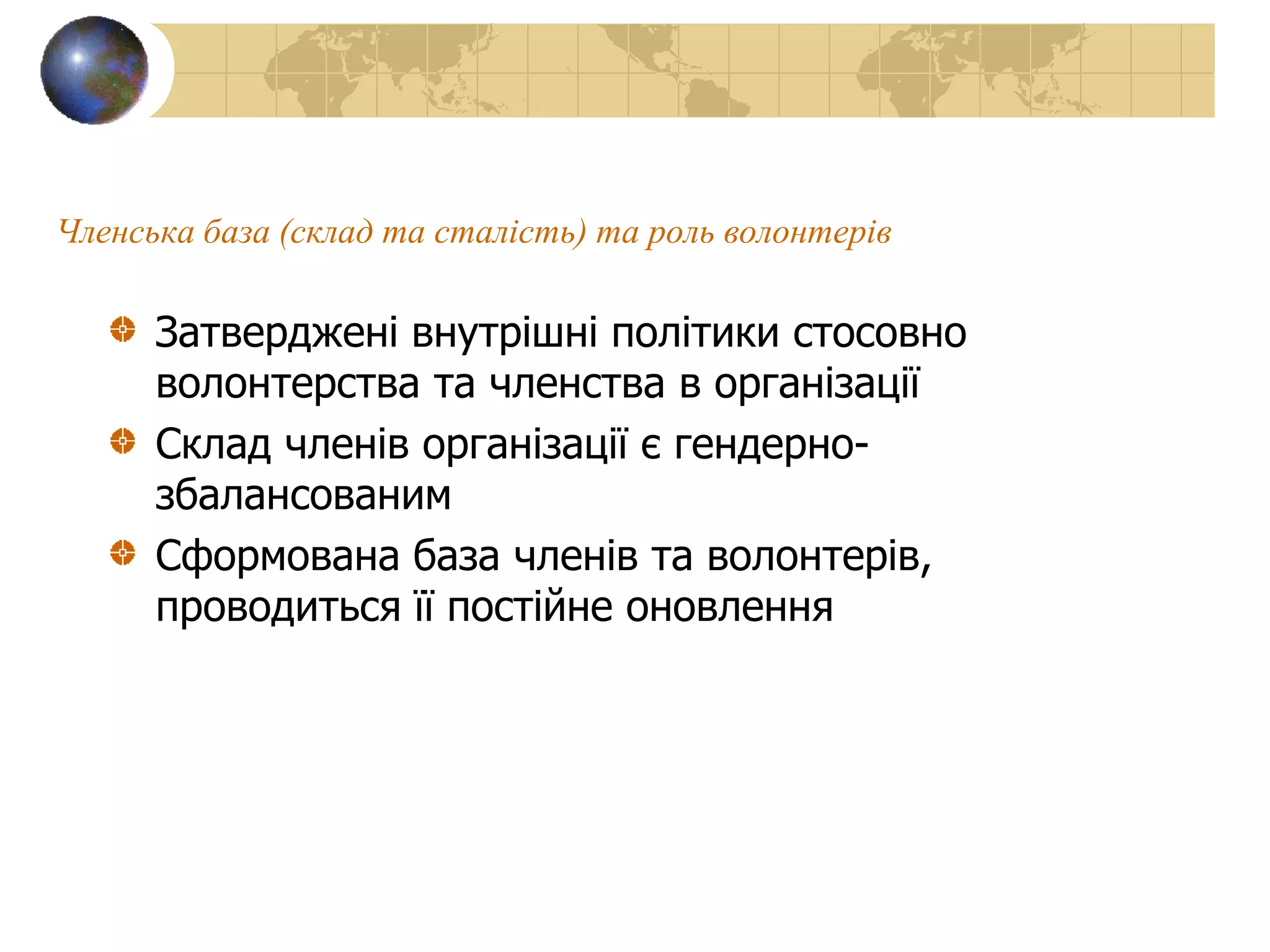 Членська база (склад та сталість) та роль волонтерів

Затверджені внутрішні політики стосовно волонтерства та членства в організації

Склад членів організації є гендерно-збалансованим

Сформована база членів та волонтерів, проводиться її постійне оновлення